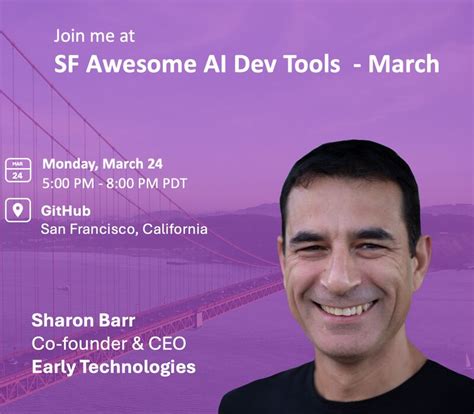 Join me at
SF Awesome AI Dev Tools - March

MAR
24

Monday, March 24
5:00 PM - 8:00 PM PDT

GitHub
San Francisco, California

Sharon Barr
Co-founder & CEO
Early Technologies